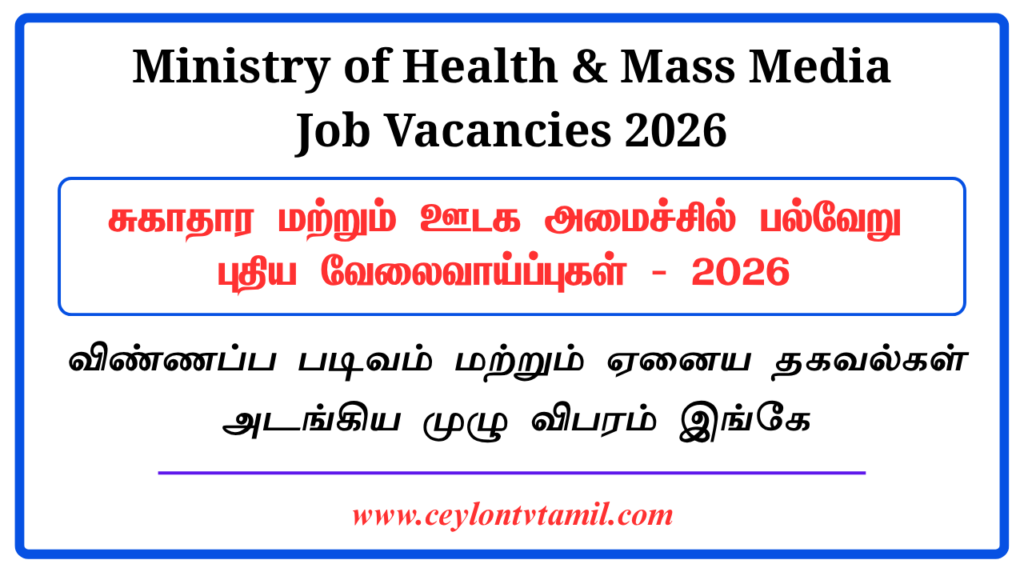 Ministry of Health & Mass Media Job Vacancies 2026

சுகாதார மற்றும் ஊடக அமைச்சில் பல்வேறு புதிய வேலைவாய்ப்புகள் - 2026

விண்ணப்ப படிவம் மற்றும் ஏனைய தகவல்கள் அடங்கிய முழு விபரம் இங்கே

www.ceylontvtamil.com